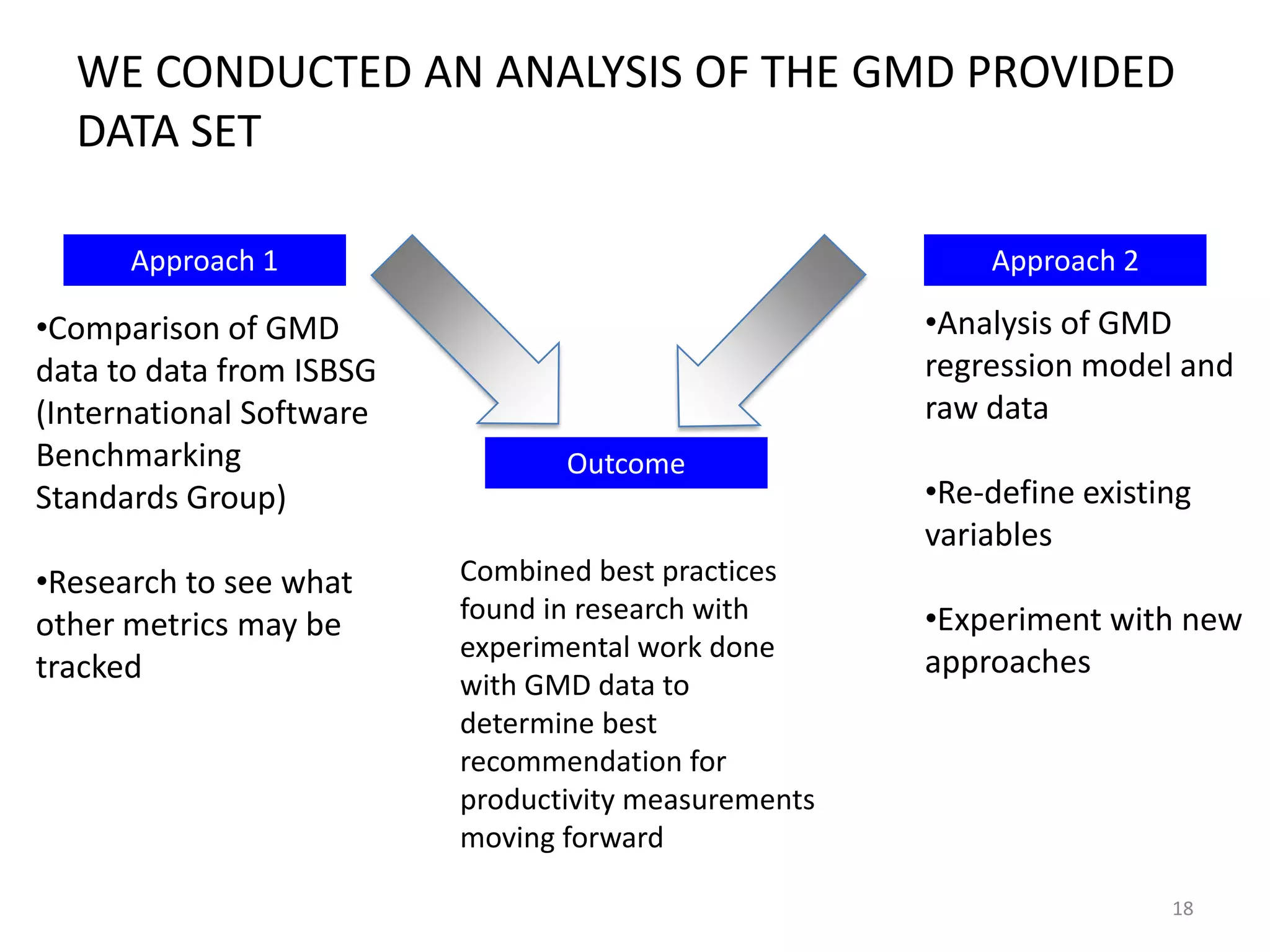 WE CONDUCTED AN ANALYSIS OF THE GMD PROVIDED DATA SET

Approach 1

•Comparison of GMD data to data from ISBSG (International Software Benchmarking Standards Group)

•Research to see what other metrics may be tracked

Outcome

Combined best practices found in research with experimental work done with GMD data to determine best recommendation for productivity measurements moving forward

Approach 2

•Analysis of GMD regression model and raw data

•Re-define existing variables

•Experiment with new approaches

18